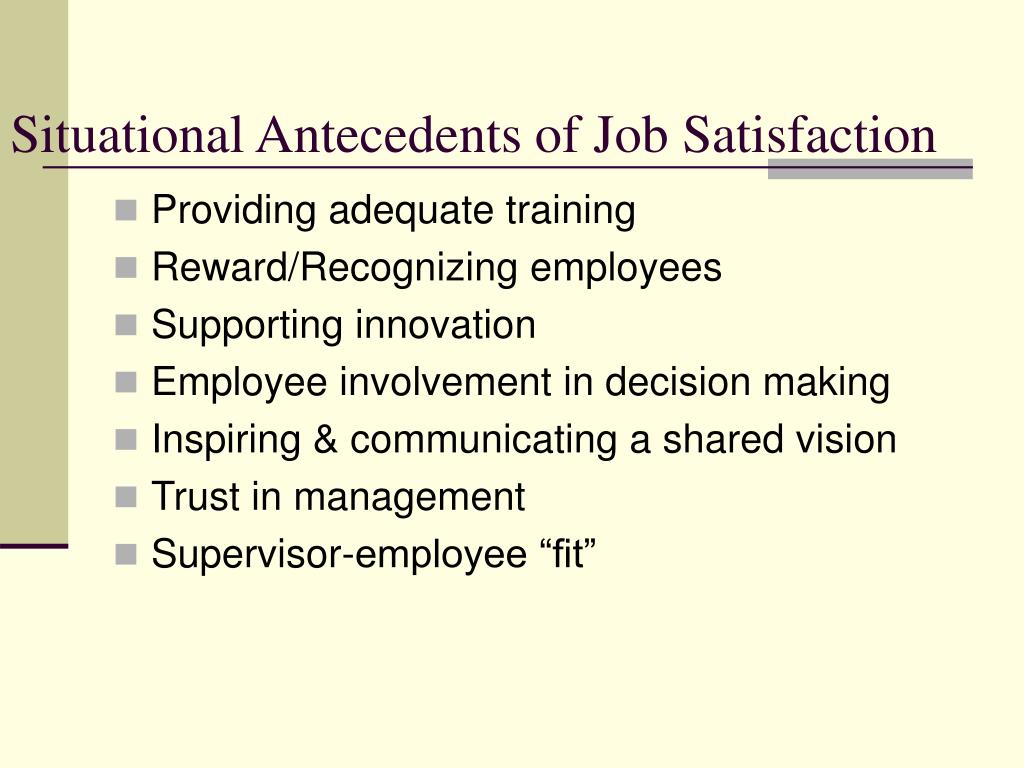 Situational Antecedents of Job Satisfaction

- Providing adequate training
- Reward/Recognizing employees
- Supporting innovation
- Employee involvement in decision making
- Inspiring & communicating a shared vision
- Trust in management
- Supervisor-employee “fit”